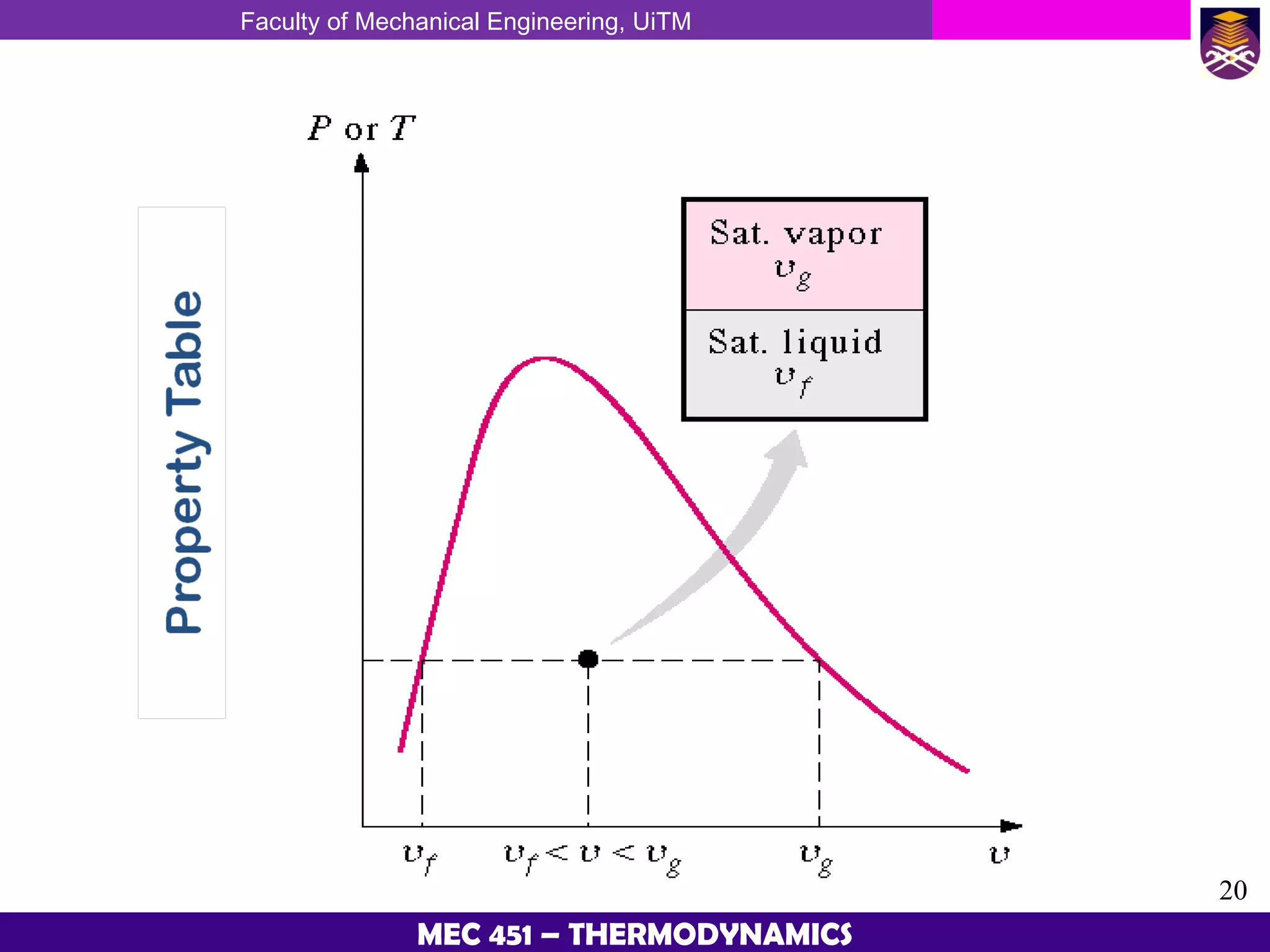 Faculty of Mechanical Engineering, UiTM

Property Table

$P$ or $T$

Sat. vapor
$v_g$

Sat. liquid
$v_f$

$v_f$

$v_f < v < v_g$

$v_g$

$v$

20

MEC 451 – THERMODYNAMICS